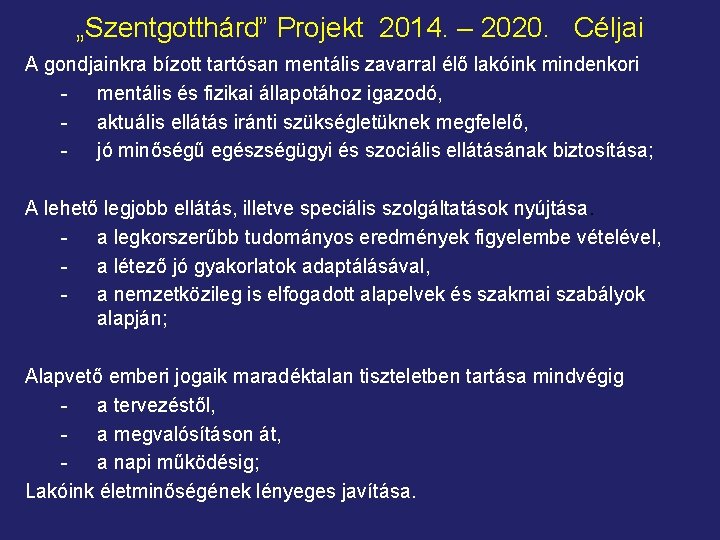 „Szentgotthárd” Projekt 2014. – 2020. Céljai

A gondjainkra bízott tartósan mentális zavarral élő lakóink mindenkori
- mentális és fizikai állapotához igazodó,
- aktuális ellátás iránti szükségletüknek megfelelő,
- jó minőségű egészségügyi és szociális ellátásának biztosítása;

A lehető legjobb ellátás, illetve speciális szolgáltatások nyújtása.
- a legkorszerűbb tudományos eredmények figyelembe vételével,
- a létező jó gyakorlatok adaptálásával,
- a nemzetközileg is elfogadott alapelvek és szakmai szabályok alapján;

Alapvető emberi jogaik maradéktalan tiszteletben tartása mindvégig
- a tervezéstől,
- a megvalósításon át,
- a napi működésig;

Lakóink életminőségének lényeges javítása.